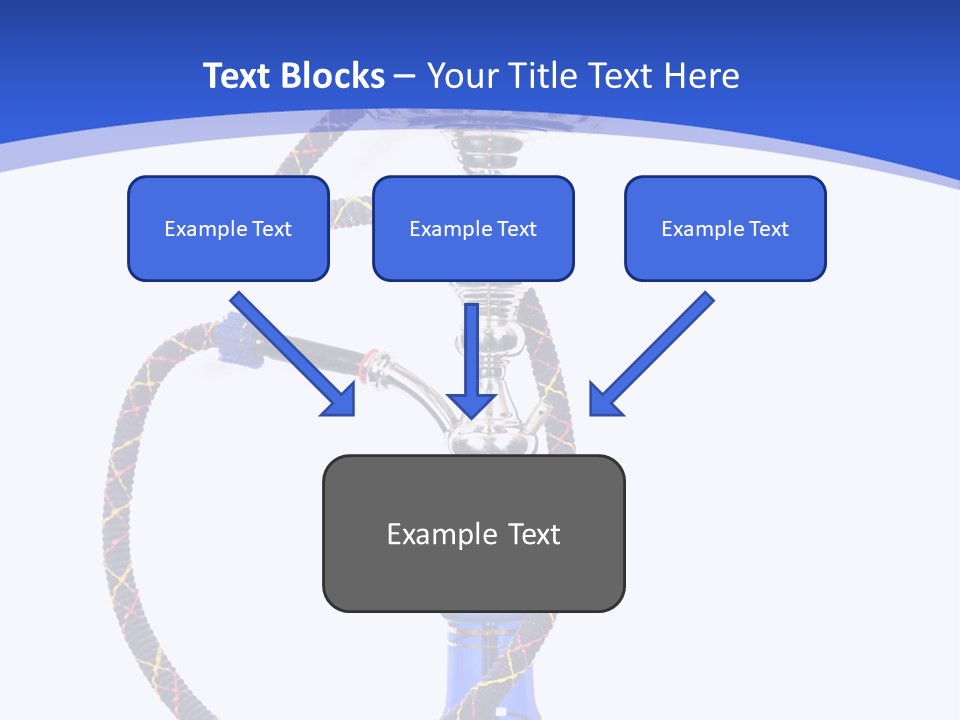 Text Blocks – Your Title Text Here

Example Text

Example Text

Example Text

Example Text